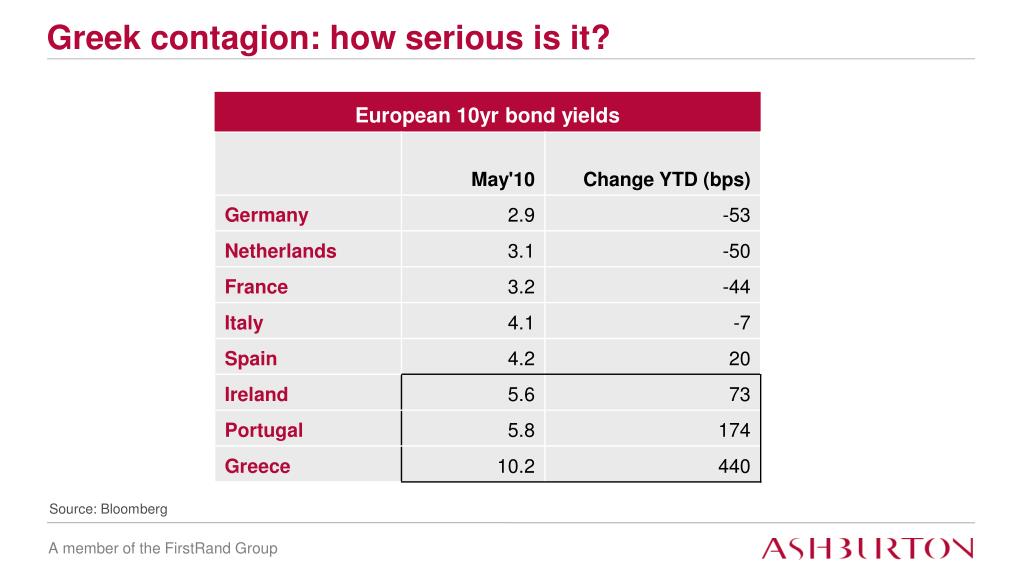 Greek contagion: how serious is it?

European 10yr bond yields

| | May'10 | Change YTD (bps) |
|---|---|---|
| Germany | 2.9 | -53 |
| Netherlands | 3.1 | -50 |
| France | 3.2 | -44 |
| Italy | 4.1 | -7 |
| Spain | 4.2 | 20 |
| Ireland | 5.6 | 73 |
| Portugal | 5.8 | 174 |
| Greece | 10.2 | 440 |

Source: Bloomberg

A member of the FirstRand Group

ASHBURTON